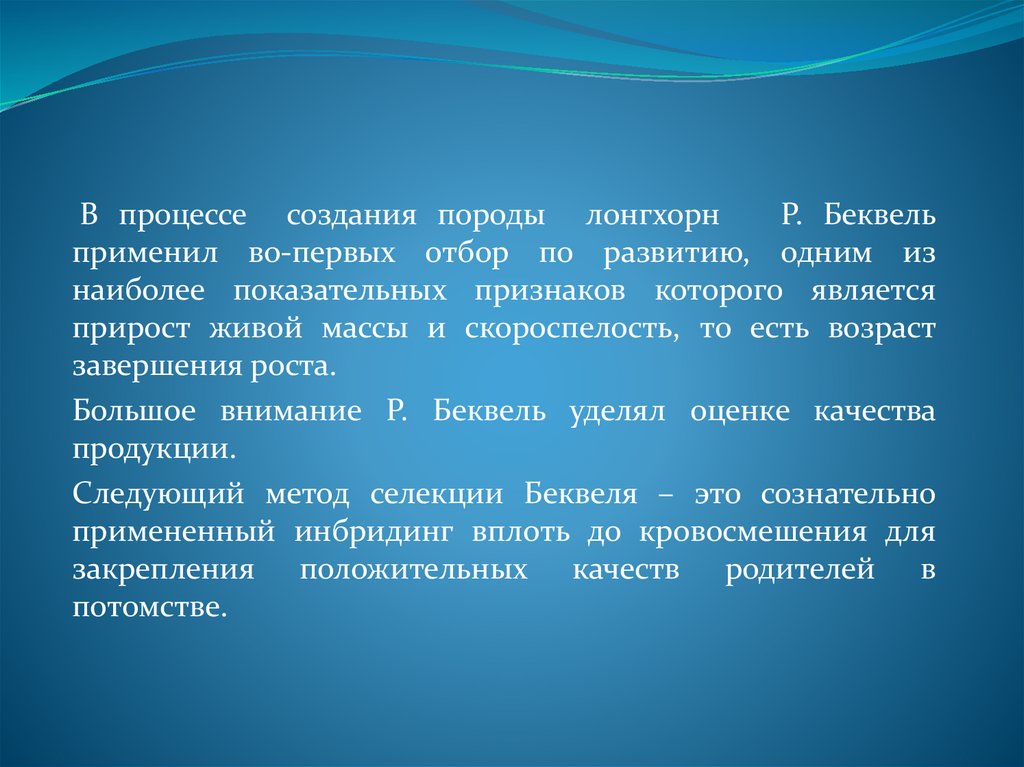 В процессе создания породы лонгхорн Р. Беквель применил во-первых отбор по развитию, одним из наиболее показательных признаков которого является прирост живой массы и скороспелость, то есть возраст завершения роста.

Большое внимание Р. Беквель уделял оценке качества продукции.

Следующий метод селекции Беквеля – это сознательно примененный инбридинг вплоть до кровосмешения для закрепления положительных качеств родителей в потомстве.